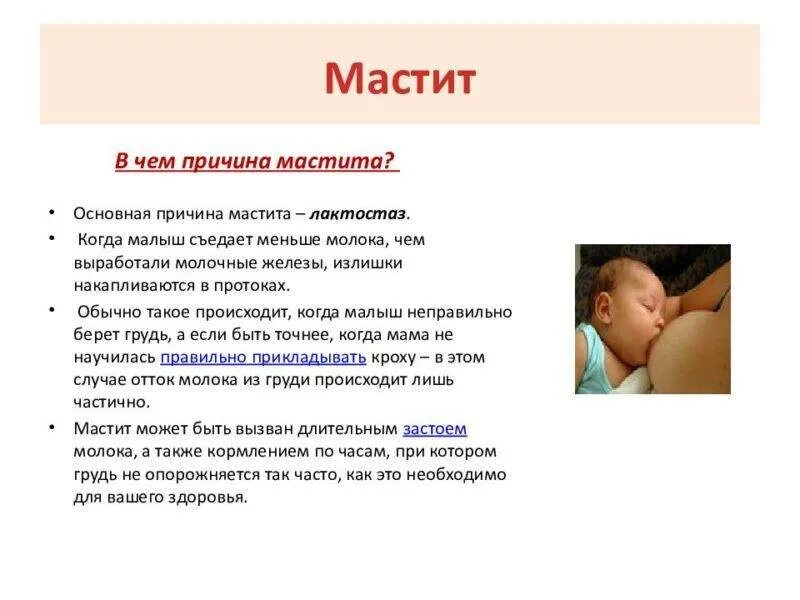 Мастит

В чем причина мастита?

• Основная причина мастита – лактостаз.

• Когда малыш съедает меньше молока, чем выработали молочные железы, излишки накапливаются в протоках.

• Обычно такое происходит, когда малыш неправильно берет грудь, а если быть точнее, когда мама не научилась правильно прикладывать кроху – в этом случае отток молока из груди происходит лишь частично.

• Мастит может быть вызван длительным застоем молока, а также кормлением по часам, при котором грудь не опорожняется так часто, как это необходимо для вашего здоровья.